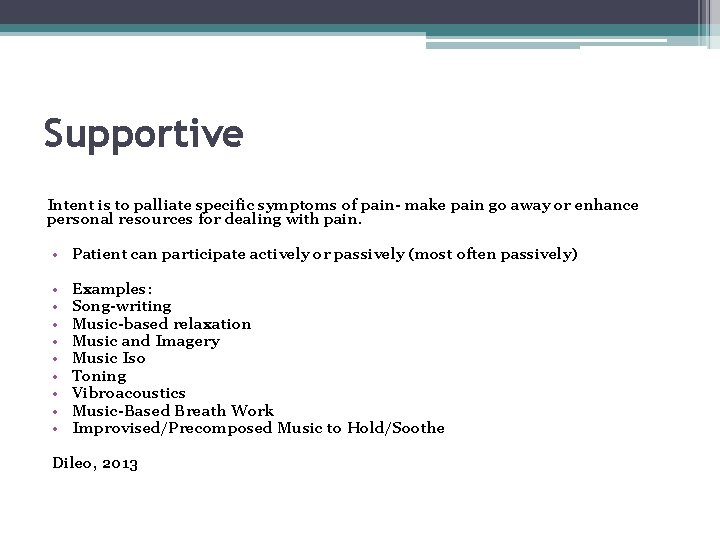 Supportive

Intent is to palliate specific symptoms of pain- make pain go away or enhance personal resources for dealing with pain.

• Patient can participate actively or passively (most often passively)

• Examples:
• Song-writing
• Music-based relaxation
• Music and Imagery
• Music Iso
• Toning
• Vibroacoustics
• Music-Based Breath Work
• Improvised/Precomposed Music to Hold/Soothe

Dileo, 2013